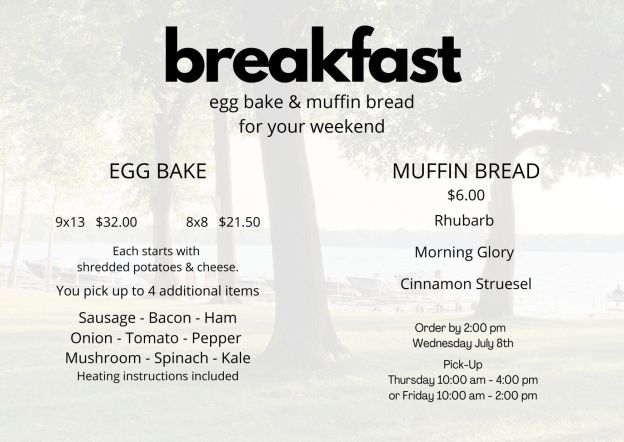 breakfast

egg bake & muffin bread
for your weekend

EGG BAKE

9x13 $32.00 8x8 $21.50

Each starts with
shredded potatoes & cheese.

You pick up to 4 additional items

Sausage - Bacon - Ham
Onion - Tomato - Pepper
Mushroom - Spinach - Kale
Heating instructions included

MUFFIN BREAD

$6.00

Rhubarb

Morning Glory

Cinnamon Struesel

Order by 2:00 pm
Wednesday July 8th

Pick-Up
Thursday 10:00 am - 4:00 pm
or Friday 10:00 am - 2:00 pm